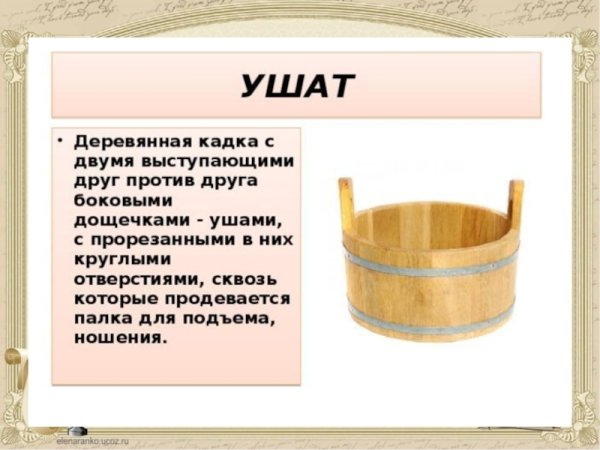 УШАТ

• Деревянная кадка с двумя выступающими друг против друга боковыми дощечками - ушами, с прорезанными в них круглыми отверстиями, сквозь которые продевается палка для подъема, ношения.

elenaranko.ucoz.ru